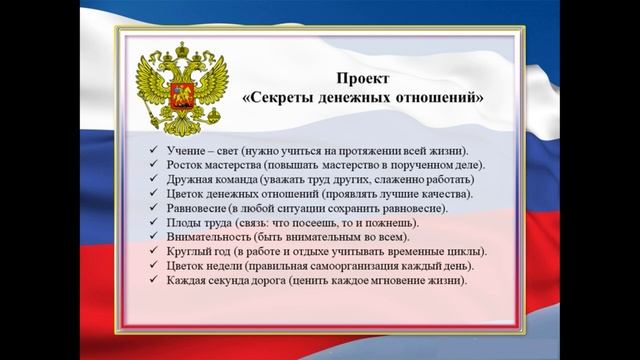 Проект
«Секреты денежных отношений»

✓ Учение – свет (нужно учиться на протяжении всей жизни).
✓ Росток мастерства (повышать мастерство в порученном деле).
✓ Дружная команда (уважать труд других, слаженно работать)
✓ Цветок денежных отношений (проявлять лучшие качества).
✓ Равновесие (в любой ситуации сохранить равновесие).
✓ Плоды труда (связь: что посеешь, то и пожнешь).
✓ Внимательность (быть внимательным во всем).
✓ Круглый год (в работе и отдыхе учитывать временные циклы).
✓ Цветок недели (правильная самоорганизация каждый день).
✓ Каждая секунда дорога (ценить каждое мгновение жизни).